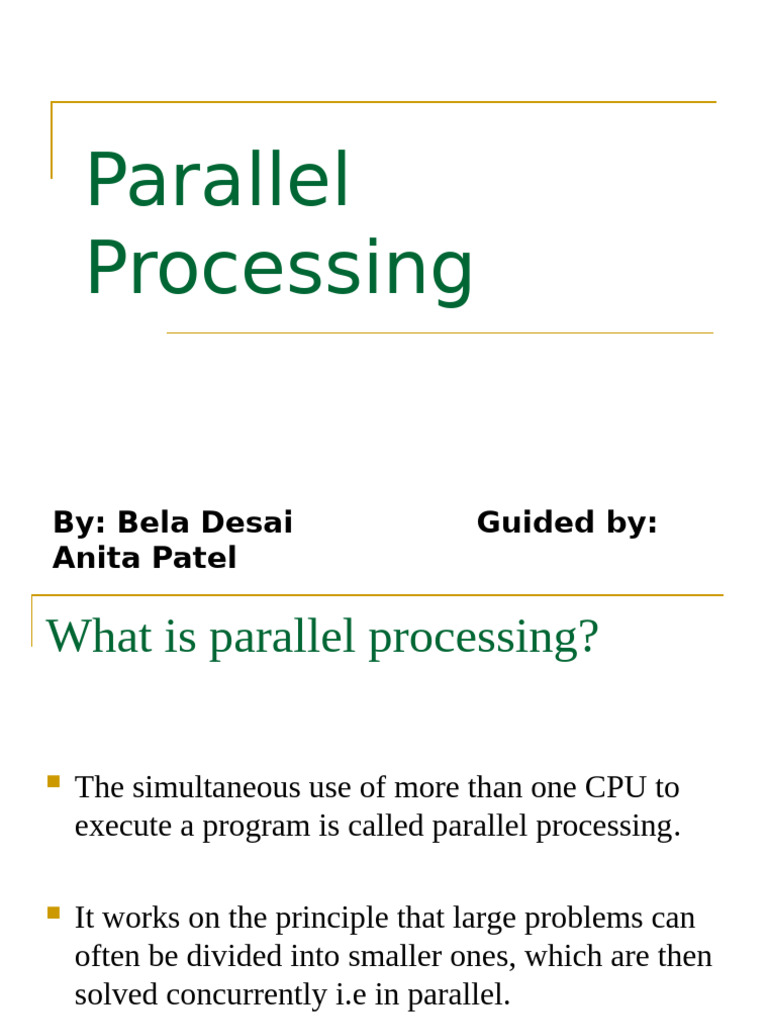 Parallel Processing

By: Bela Desai Guided by: Anita Patel

What is parallel processing?

The simultaneous use of more than one CPU to execute a program is called parallel processing.

It works on the principle that large problems can often be divided into smaller ones, which are then solved concurrently i.e in parallel.